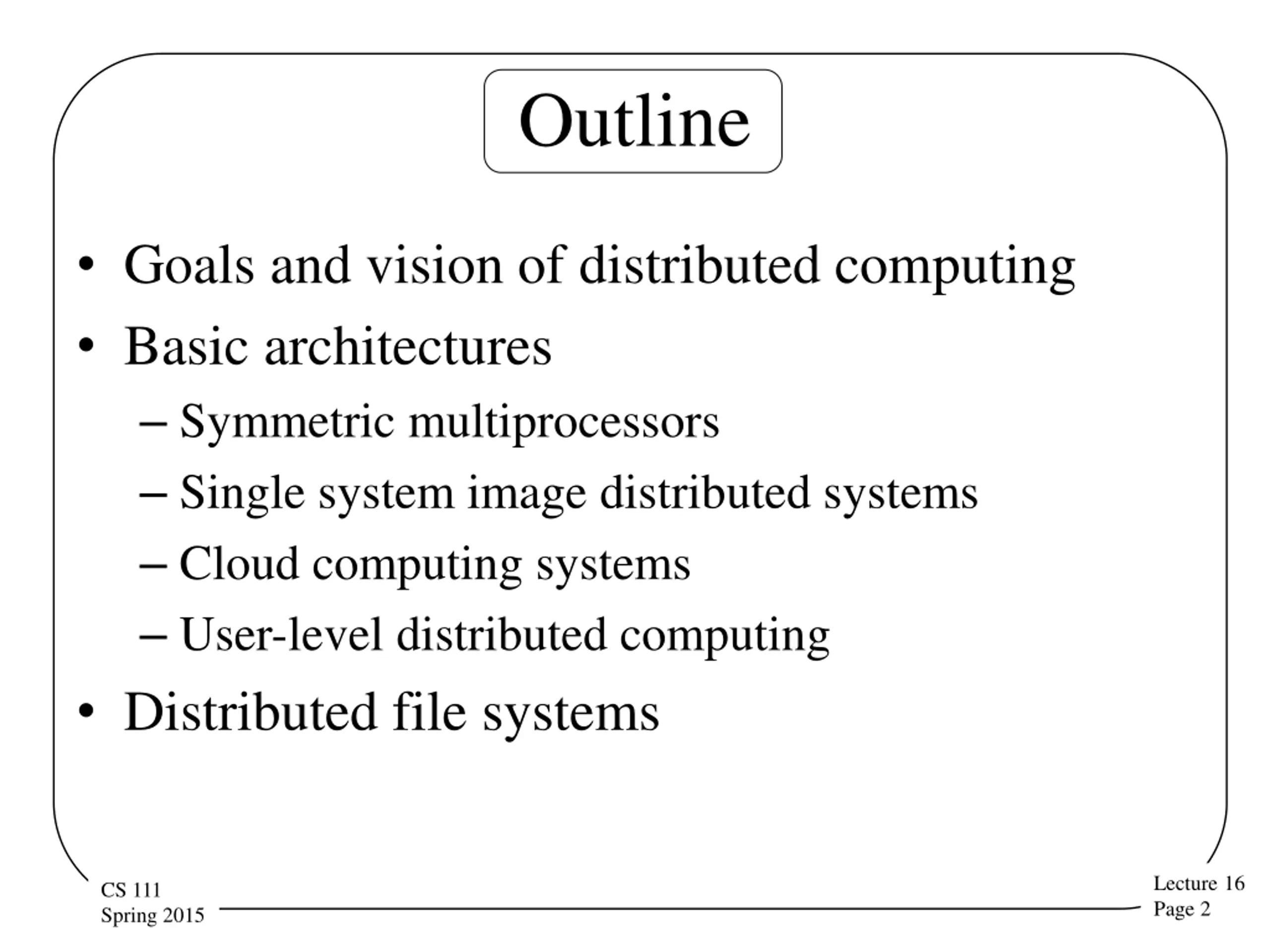 Outline

• Goals and vision of distributed computing
• Basic architectures
– Symmetric multiprocessors
– Single system image distributed systems
– Cloud computing systems
– User-level distributed computing
• Distributed file systems

CS 111
Spring 2015

Lecture 16
Page 2